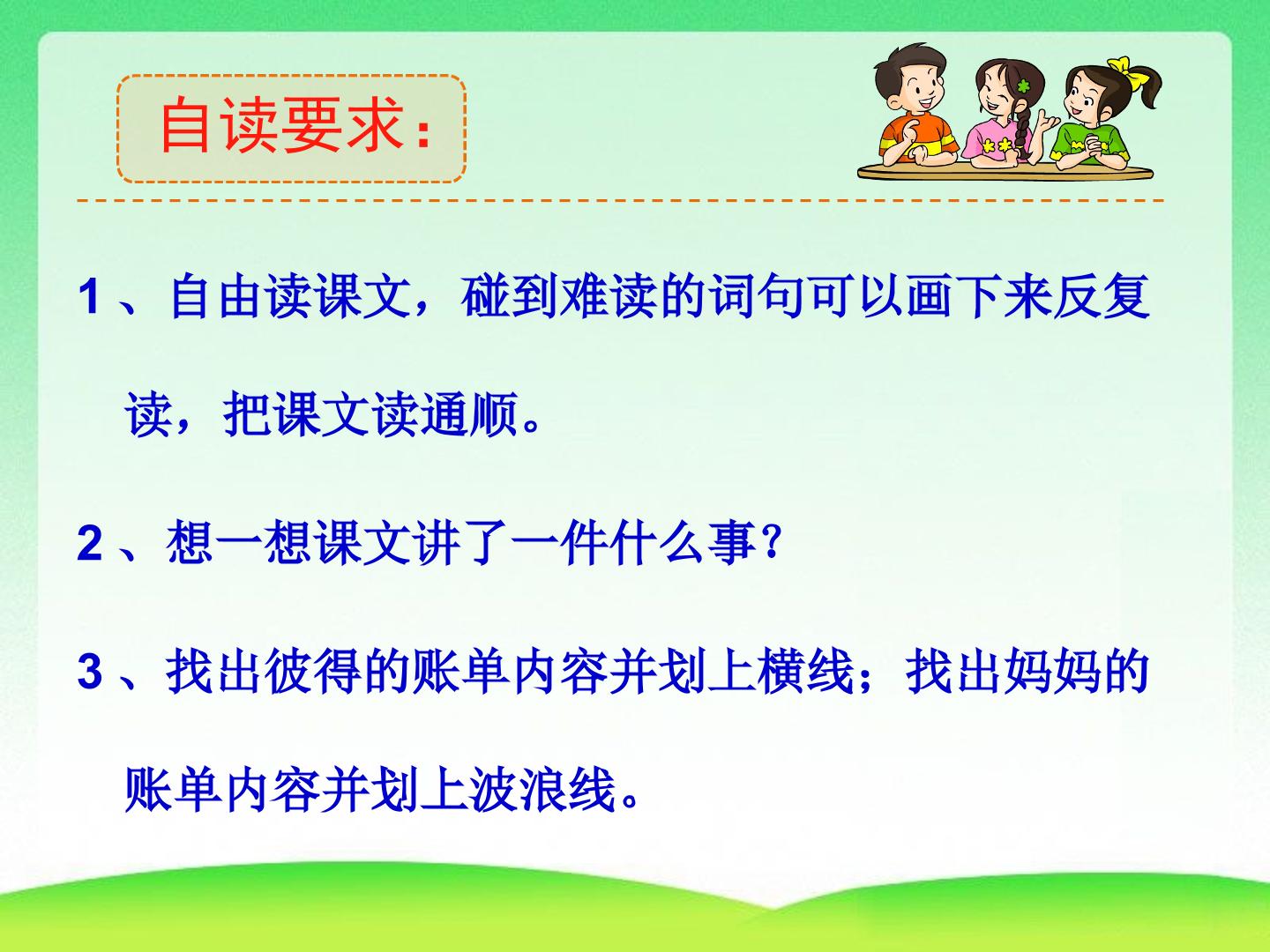 自读要求：

1、自由读课文，碰到难读的词句可以画下来反复读，把课文读通顺。

2、想一想课文讲了一件什么事？

3、找出彼得的账单内容并划上横线；找出妈妈的账单内容并划上波浪线。